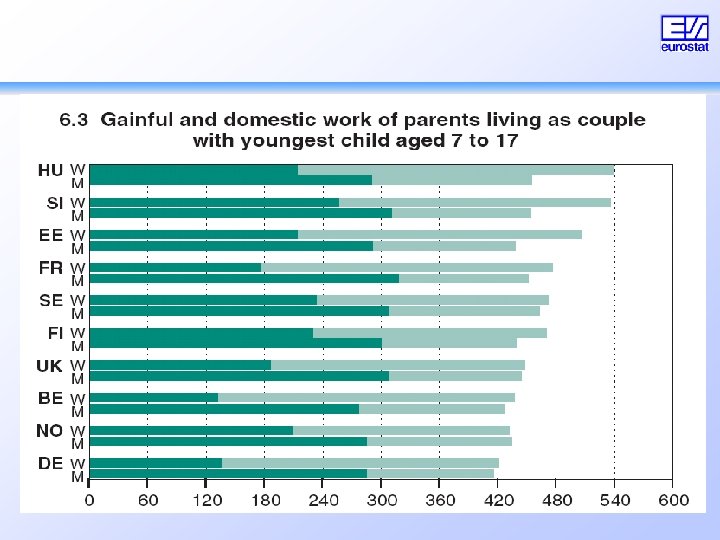 eurostat

6.3 Gainful and domestic work of parents living as couple with youngest child aged 7 to 17

HU W
M
SI W
M
EE W
M
FR W
M
SE W
M
FI W
M
UK W
M
BE W
M
NO W
M
DE W
M

0 60 120 180 240 300 360 420 480 540 600